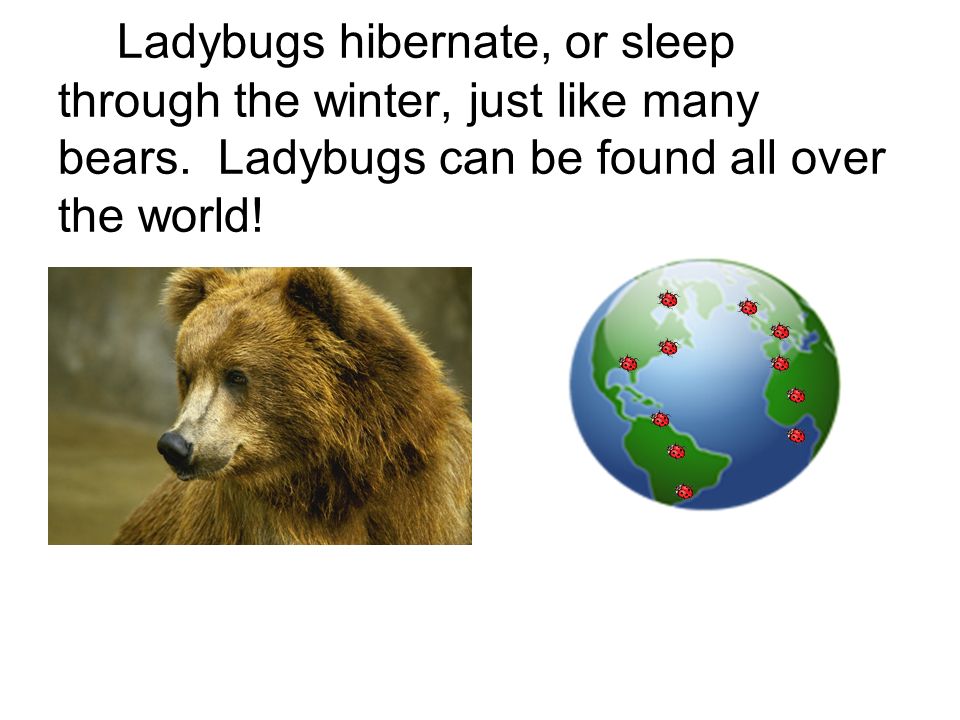 Ladybugs hibernate, or sleep through the winter, just like many bears. Ladybugs can be found all over the world!